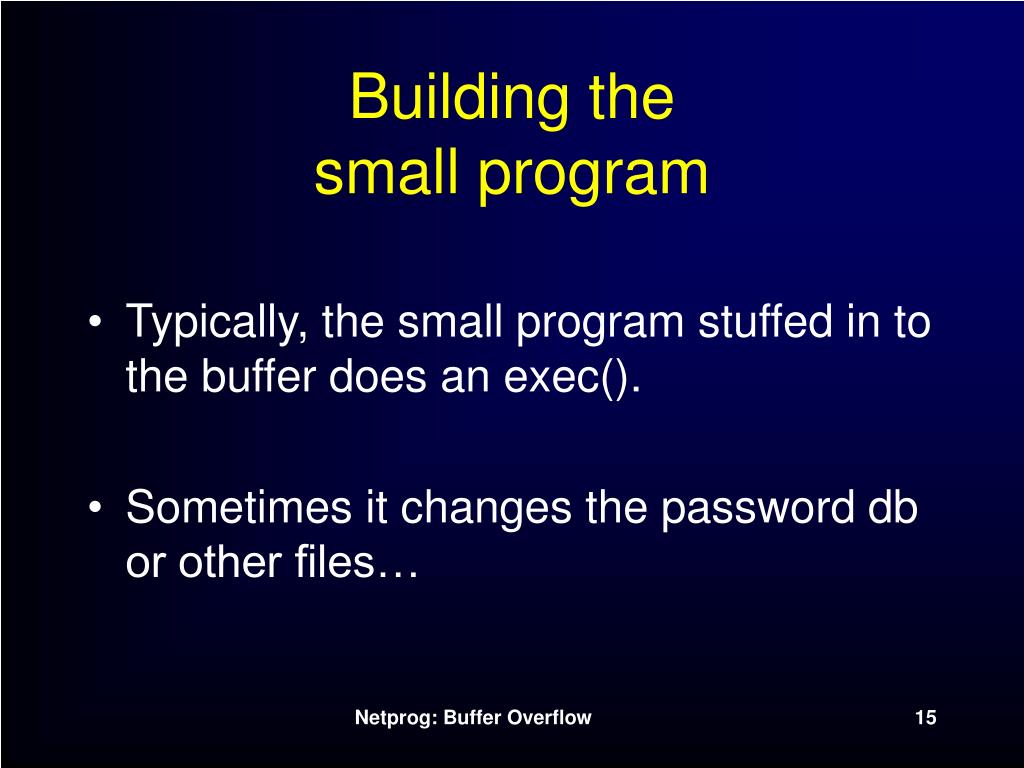 Building the
small program

• Typically, the small program stuffed in to the buffer does an exec().

• Sometimes it changes the password db or other files…

Netprog: Buffer Overflow

15